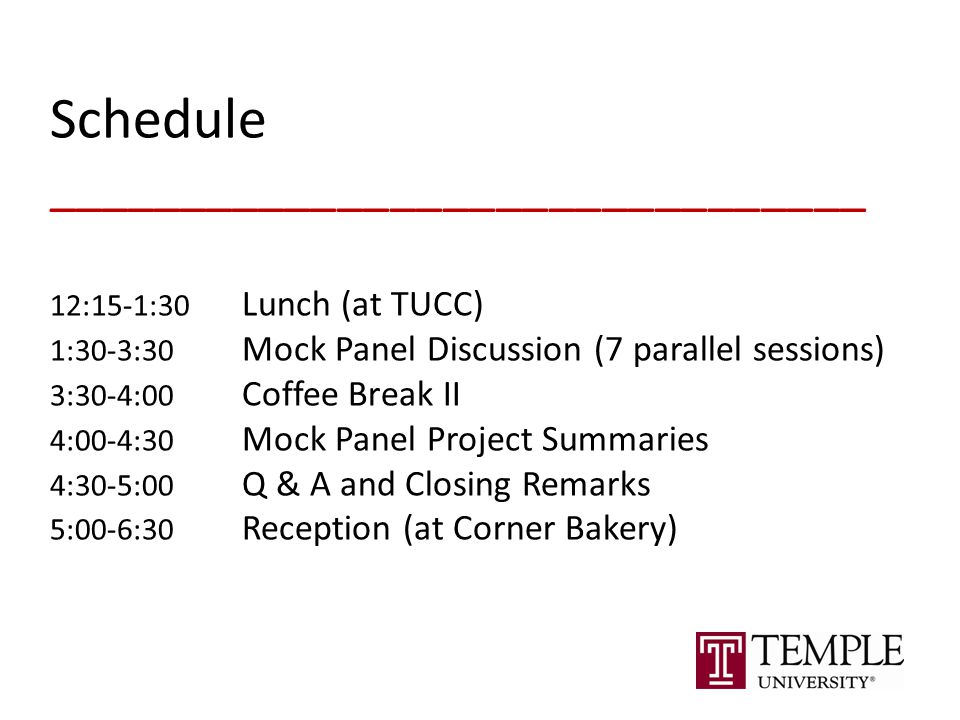 Schedule

12:15-1:30 Lunch (at TUCC)
1:30-3:30 Mock Panel Discussion (7 parallel sessions)
3:30-4:00 Coffee Break II
4:00-4:30 Mock Panel Project Summaries
4:30-5:00 Q & A and Closing Remarks
5:00-6:30 Reception (at Corner Bakery)

T TEMPLE UNIVERSITY®